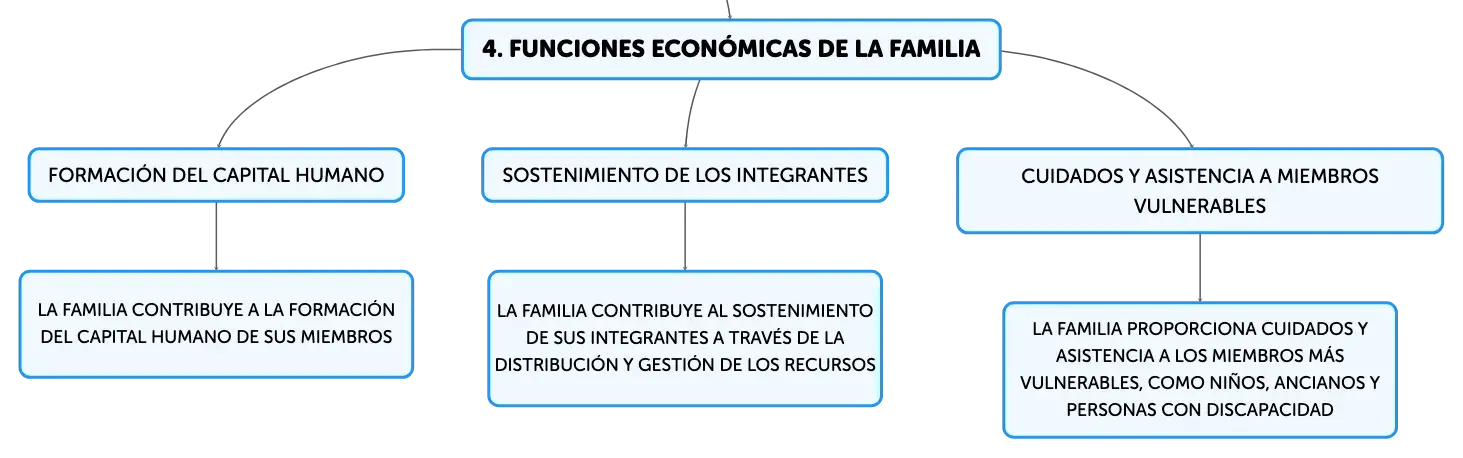 4. FUNCIONES ECONÓMICAS DE LA FAMILIA

FORMACIÓN DEL CAPITAL HUMANO

LA FAMILIA CONTRIBUYE A LA FORMACIÓN DEL CAPITAL HUMANO DE SUS MIEMBROS

SOSTENIMIENTO DE LOS INTEGRANTES

LA FAMILIA CONTRIBUYE AL SOSTENIMIENTO DE SUS INTEGRANTES A TRAVÉS DE LA DISTRIBUCIÓN Y GESTIÓN DE LOS RECURSOS

CUIDADOS Y ASISTENCIA A MIEMBROS VULNERABLES

LA FAMILIA PROPORCIONA CUIDADOS Y ASISTENCIA A LOS MIEMBROS MÁS VULNERABLES, COMO NIÑOS, ANCIANOS Y PERSONAS CON DISCAPACIDAD